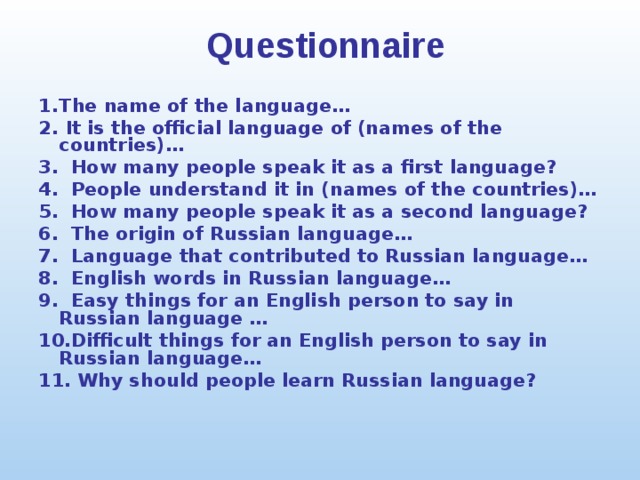 Questionnaire

1.The name of the language…
2. It is the official language of (names of the countries)…
3. How many people speak it as a first language?
4. People understand it in (names of the countries)…
5. How many people speak it as a second language?
6. The origin of Russian language…
7. Language that contributed to Russian language…
8. English words in Russian language…
9. Easy things for an English person to say in Russian language …
10.Difficult things for an English person to say in Russian language…
11. Why should people learn Russian language?